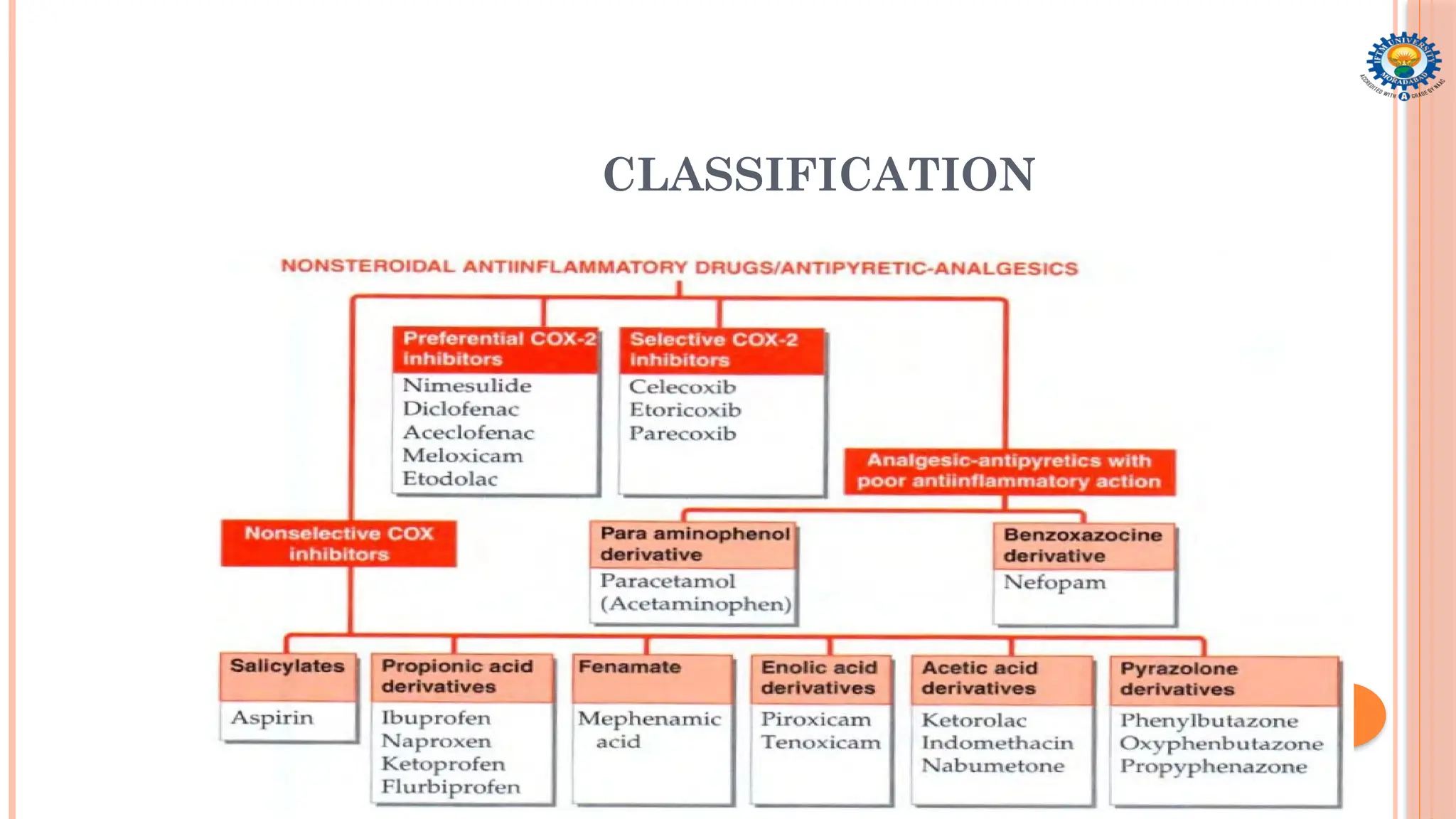 IFTM UNIVERSITY MORADABAD
ACCREDITED WITH A GRADE BY NAAC

CLASSIFICATION

NONSTEROIDAL ANTIINFLAMMATORY DRUGS/ANTIPYRETIC-ANALGESICS

Preferential COX-2 inhibitors
Nimesulide
Diclofenac
Aceclofenac
Meloxicam
Etodolac

Selective COX-2 inhibitors
Celecoxib
Etoricoxib
Parecoxib

Analgesic-antipyretics with poor antiinflammatory action

Nonselective COX inhibitors

Para aminophenol derivative
Paracetamol (Acetaminophen)

Benzoxazocine derivative
Nefopam

Salicylates
Aspirin

Propionic acid derivatives
Ibuprofen
Naproxen
Ketoprofen
Flurbiprofen

Fenamate
Mephenamic acid

Enolic acid derivatives
Piroxicam
Tenoxicam

Acetic acid derivatives
Ketorolac
Indomethacin
Nabumetone

Pyrazolone derivatives
Phenylbutazone
Oxyphenbutazone
Propyphenazone